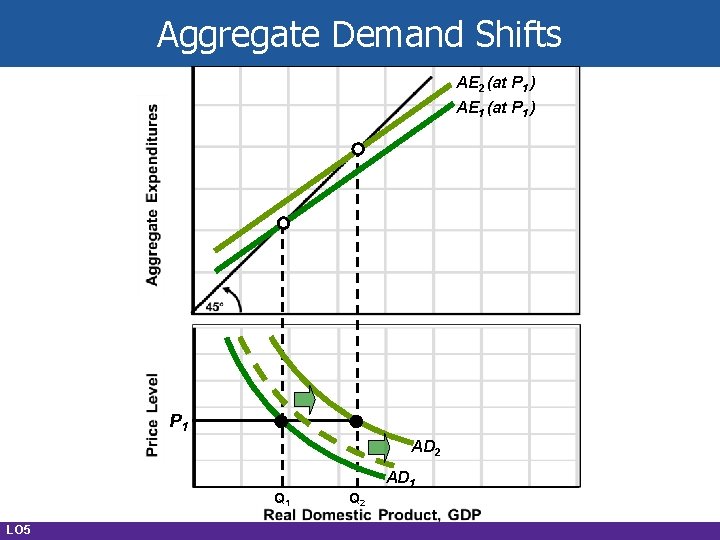 Aggregate Demand Shifts

$AE_2$ (at $P_1$)
$AE_1$ (at $P_1$)

Aggregate Expenditures

45°

Price Level

$P_1$

$AD_2$

$AD_1$

$Q_1$

$Q_2$

Real Domestic Product, GDP

LO5